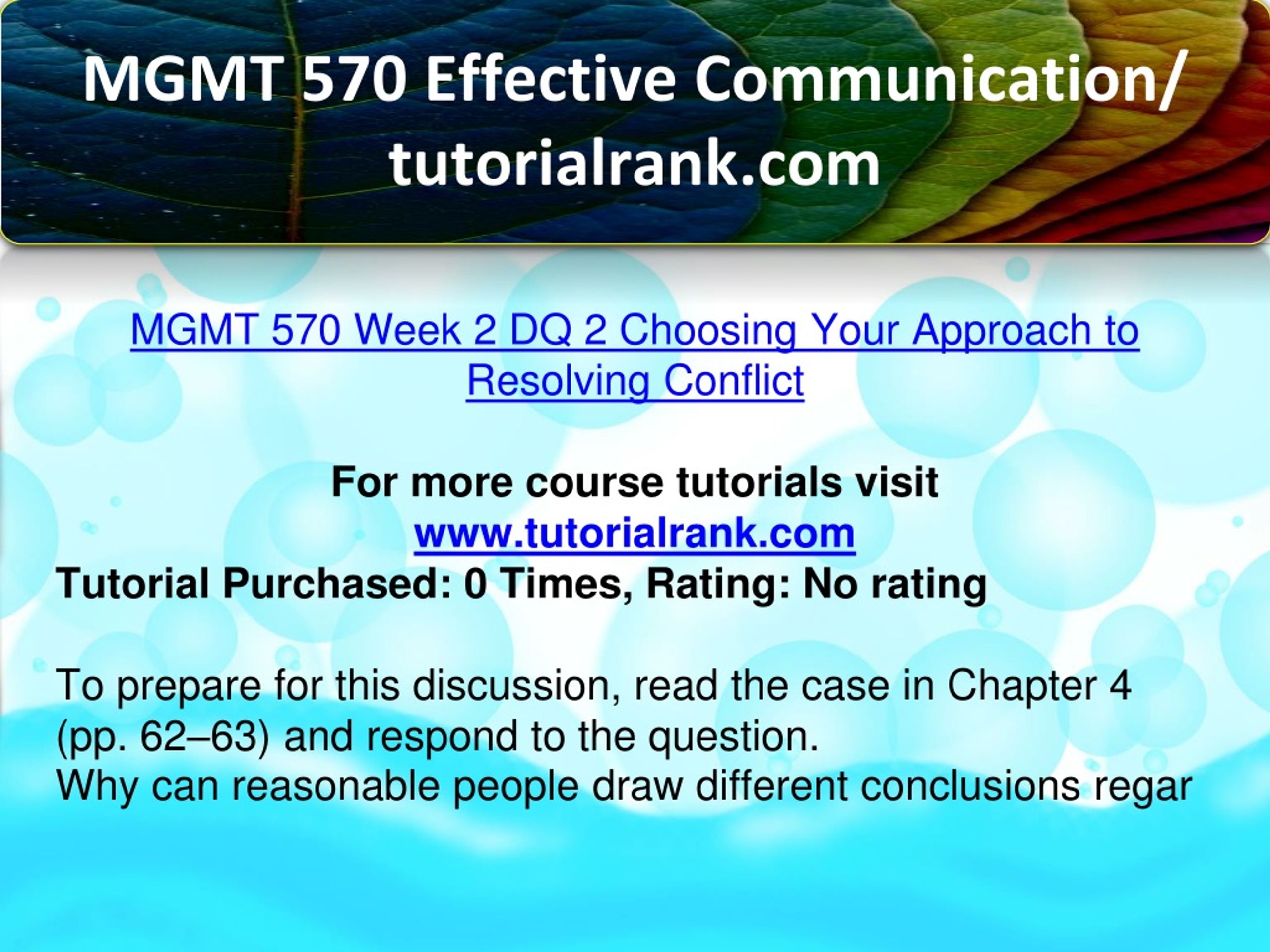 MGMT 570 Effective Communication/ tutorialrank.com

MGMT 570 Week 2 DQ 2 Choosing Your Approach to Resolving Conflict

For more course tutorials visit
www.tutorialrank.com
Tutorial Purchased: 0 Times, Rating: No rating

To prepare for this discussion, read the case in Chapter 4 (pp. 62–63) and respond to the question.
Why can reasonable people draw different conclusions regar